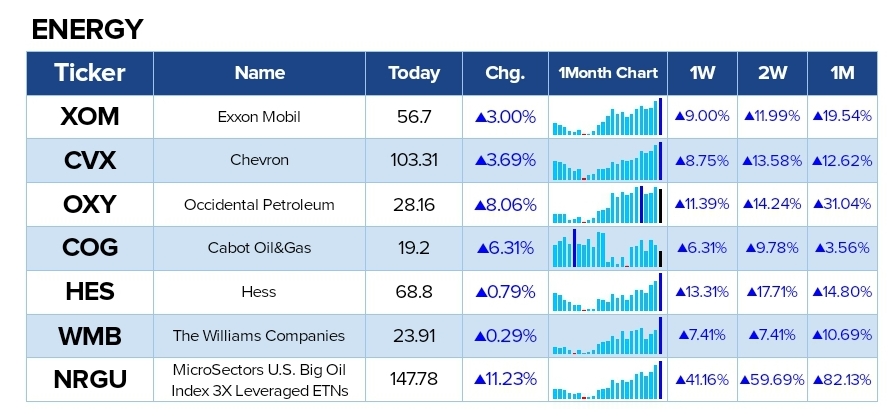 ENERGY

| Ticker | Name | Today | Chg. | 1Month Chart | 1W | 2W | 1M |
|---|---|---|---|---|---|---|---|
| XOM | Exxon Mobil | 56.7 | ▲3.00% | | ▲9.00% | ▲11.99% | ▲19.54% |
| CVX | Chevron | 103.31 | ▲3.69% | | ▲8.75% | ▲13.58% | ▲12.62% |
| OXY | Occidental Petroleum | 28.16 | ▲8.06% | | ▲11.39% | ▲14.24% | ▲31.04% |
| COG | Cabot Oil&Gas | 19.2 | ▲6.31% | | ▲6.31% | ▲9.78% | ▲3.56% |
| HES | Hess | 68.8 | ▲0.79% | | ▲13.31% | ▲17.71% | ▲14.80% |
| WMB | The Williams Companies | 23.91 | ▲0.29% | | ▲7.41% | ▲7.41% | ▲10.69% |
| NRGU | MicroSectors U.S. Big Oil Index 3X Leveraged ETNs | 147.78 | ▲11.23% | | ▲41.16% | ▲59.69% | ▲82.13% |